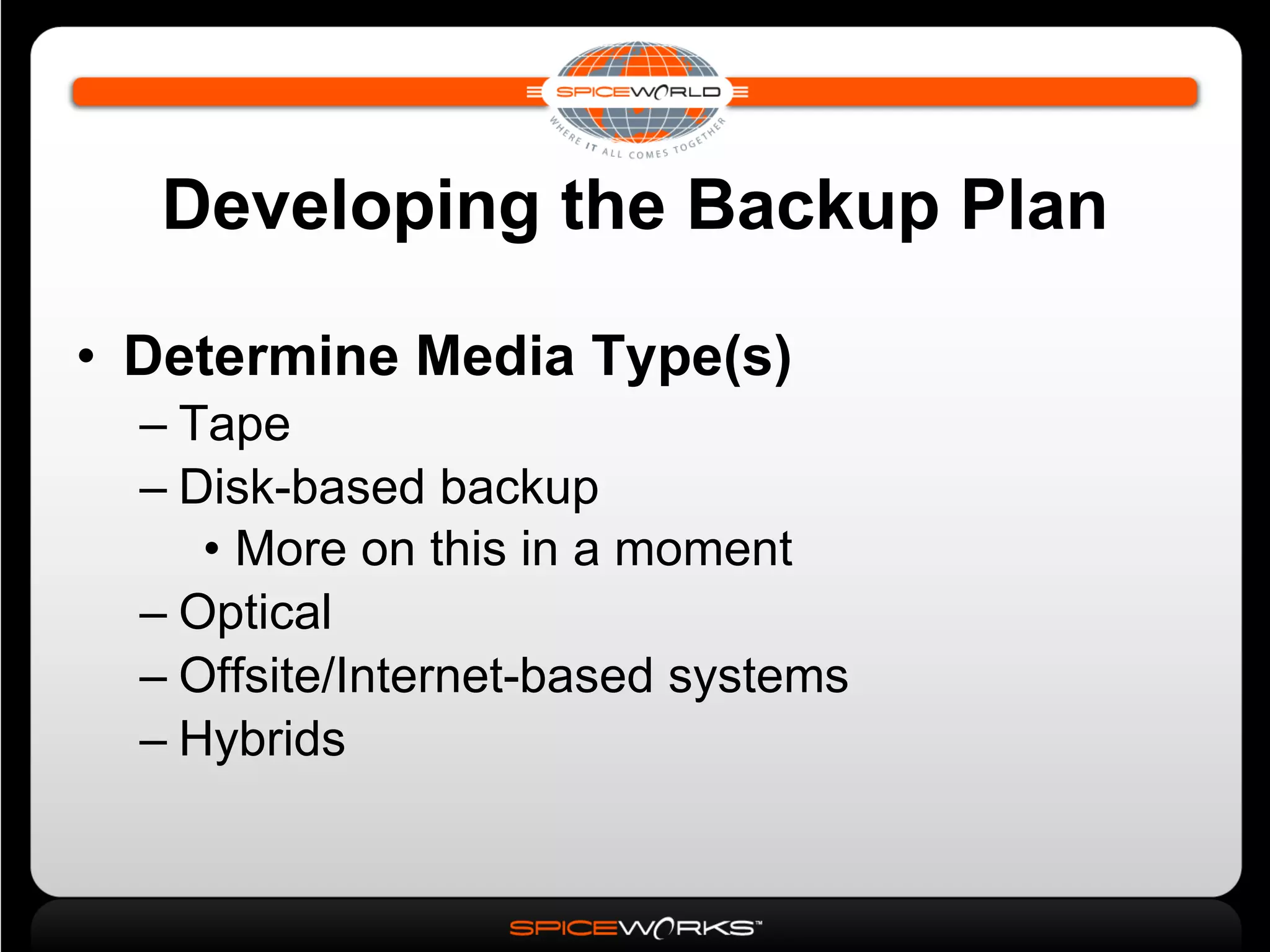 SPICEWORLD
WHERE IT ALL COMES TOGETHER

Developing the Backup Plan

• Determine Media Type(s)
– Tape
– Disk-based backup
• More on this in a moment
– Optical
– Offsite/Internet-based systems
– Hybrids

SPICEWORKS™